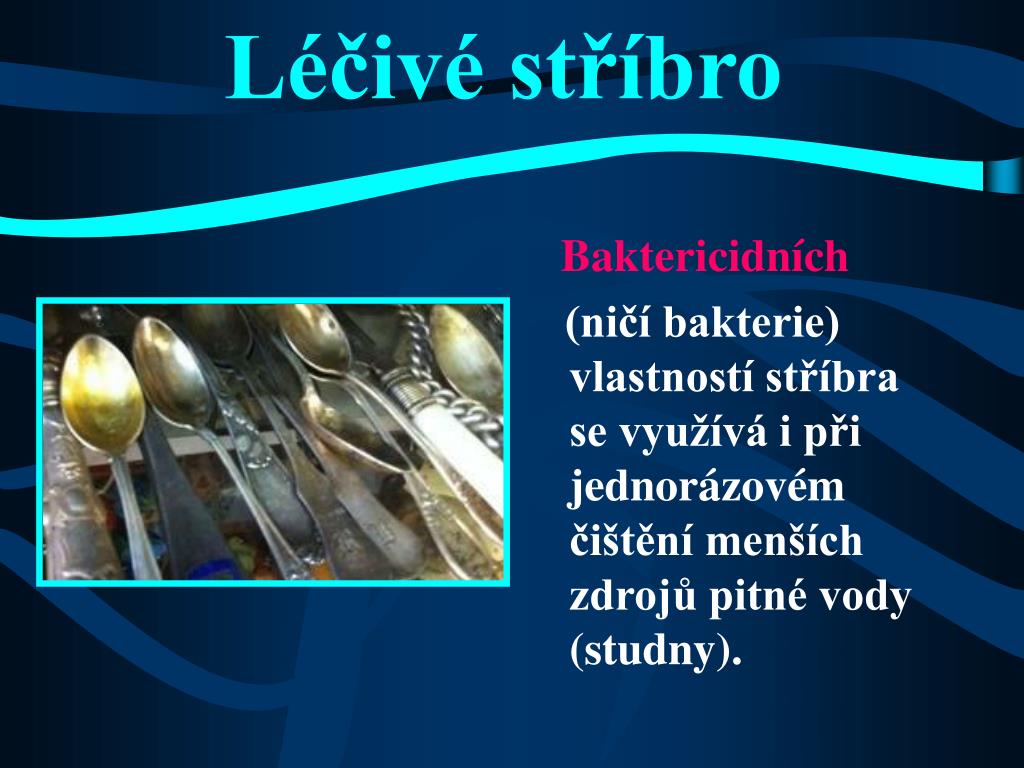 Léčivé stříbro

Baktericidních

(ničí bakterie) vlastností stříbra se využívá i při jednorázovém čištění menších zdrojů pitné vody (studny).